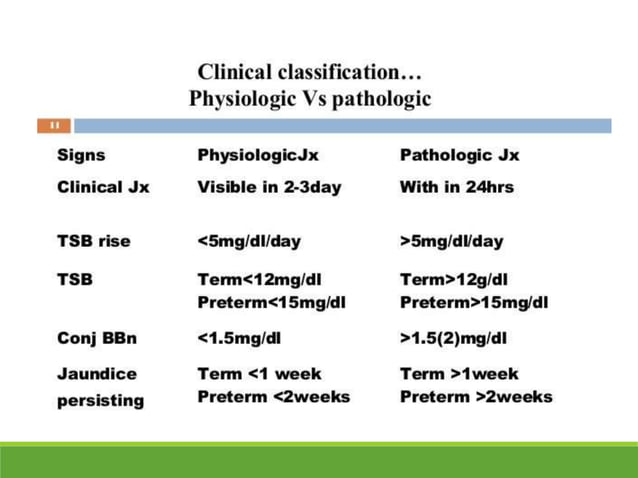 Clinical classification…
Physiologic Vs pathologic

11

| Signs | PhysiologicJx | Pathologic Jx |
|---|---|---|
| Clinical Jx | Visible in 2-3day | With in 24hrs |
| TSB rise | <5mg/dl/day | >5mg/dl/day |
| TSB | Term<12mg/dl Preterm<15mg/dl | Term>12g/dl Preterm>15mg/dl |
| Conj BBn | <1.5mg/dl | >1.5(2)mg/dl |
| Jaundice persisting | Term <1 week Preterm <2weeks | Term >1week Preterm >2weeks |